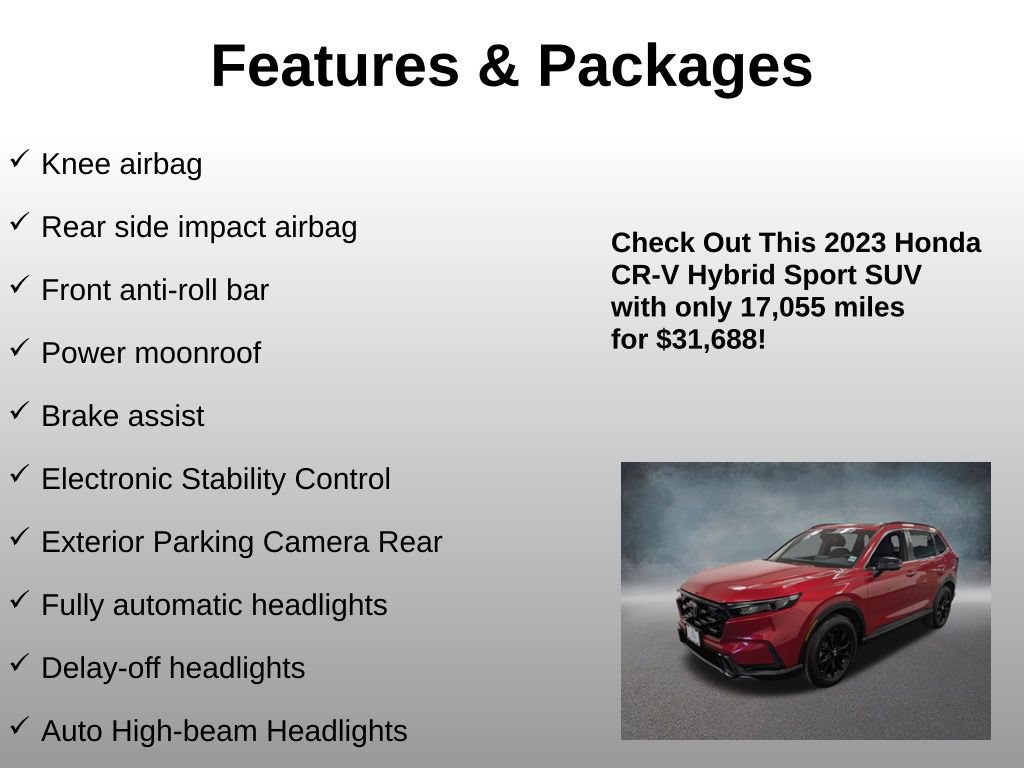 Features & Packages

✓ Knee airbag

✓ Rear side impact airbag

✓ Front anti-roll bar

✓ Power moonroof

✓ Brake assist

✓ Electronic Stability Control

✓ Exterior Parking Camera Rear

✓ Fully automatic headlights

✓ Delay-off headlights

✓ Auto High-beam Headlights

Check Out This 2023 Honda CR-V Hybrid Sport SUV with only 17,055 miles for $31,688!